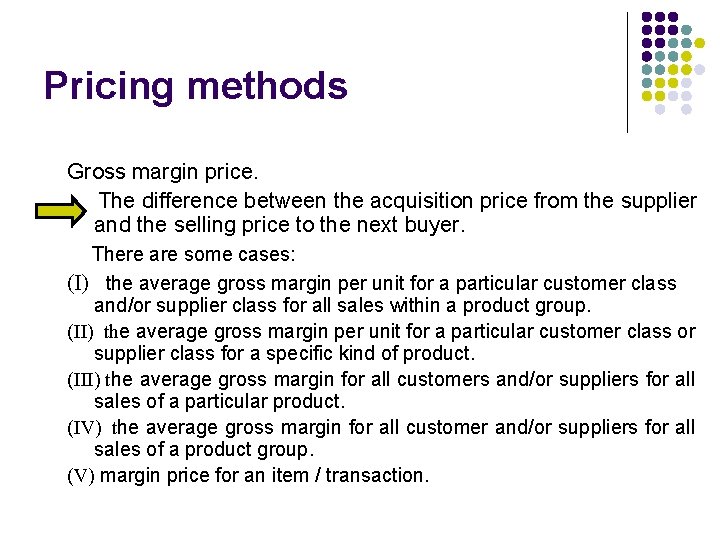 Pricing methods

Gross margin price.

The difference between the acquisition price from the supplier and the selling price to the next buyer.

There are some cases:

(I) the average gross margin per unit for a particular customer class and/or supplier class for all sales within a product group.

(II) the average gross margin per unit for a particular customer class or supplier class for a specific kind of product.

(III) the average gross margin for all customers and/or suppliers for all sales of a particular product.

(IV) the average gross margin for all customer and/or suppliers for all sales of a product group.

(V) margin price for an item / transaction.